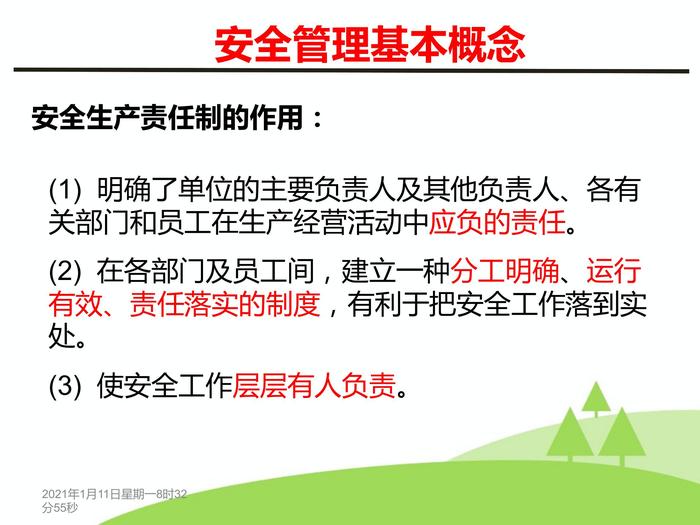 安全管理基本概念

安全生产责任制的作用：

(1) 明确了单位的主要负责人及其他负责人、各有关部门和员工在生产经营活动中应负的责任。

(2) 在各部门及员工间，建立一种分工明确、运行有效、责任落实的制度，有利于把安全工作落到实处。

(3) 使安全工作层层有人负责。

2021年1月11日星期一8时32分55秒